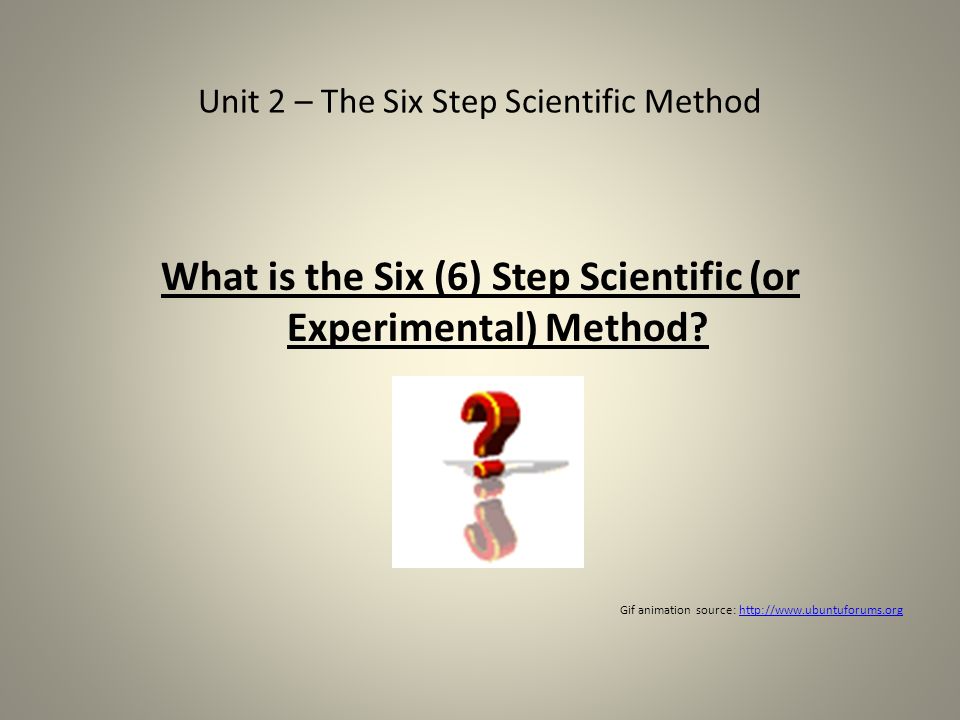 Unit 2 – The Six Step Scientific Method

What is the Six (6) Step Scientific (or Experimental) Method?

Gif animation source: http://www.ubuntuforums.org